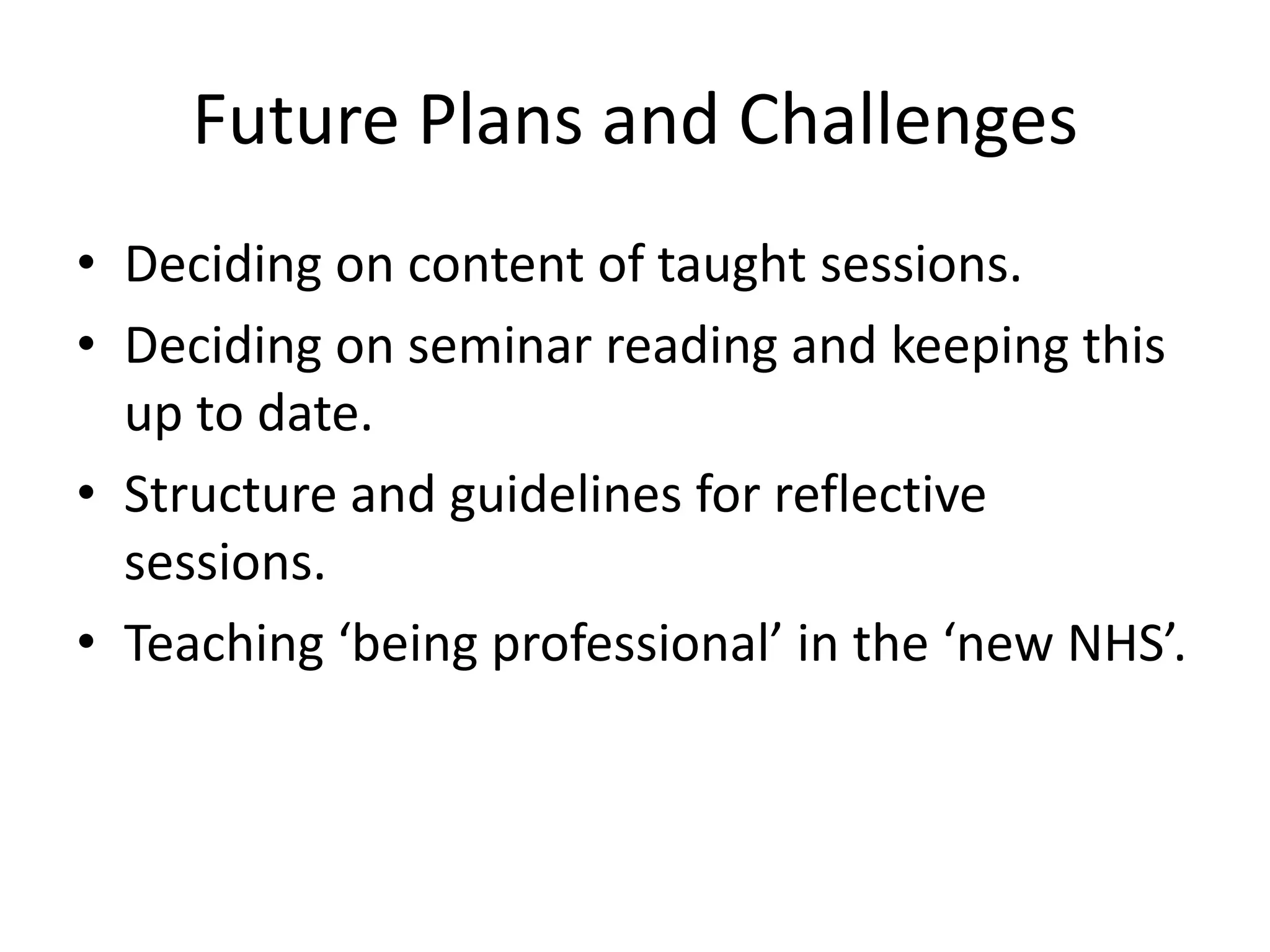 Future Plans and Challenges

• Deciding on content of taught sessions.
• Deciding on seminar reading and keeping this up to date.
• Structure and guidelines for reflective sessions.
• Teaching ‘being professional’ in the ‘new NHS’.